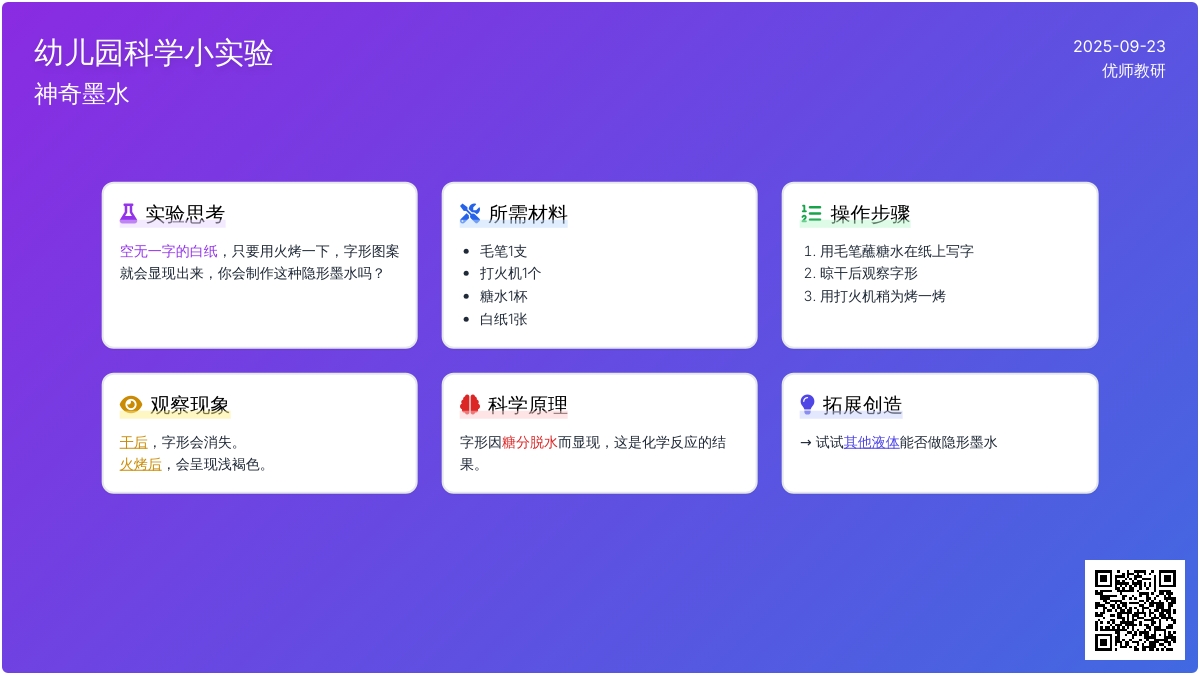 幼儿园科学小实验
神奇墨水

2025-09-23
优师教研

实验思考

空无一字的白纸，只要用火烤一下，字形图案就会显现出来，你会制作这种隐形墨水吗？

所需材料

- 毛笔1支
- 打火机1个
- 糖水1杯
- 白纸1张

操作步骤

1. 用毛笔蘸糖水在纸上写字
2. 晾干后观察字形
3. 用打火机稍为烤一烤

观察现象

干后，字形会消失。
火烤后，会呈现浅褐色。

科学原理

字形因糖分脱水而显现，这是化学反应的结果。

拓展创造

→ 试试其他液体能否做隐形墨水